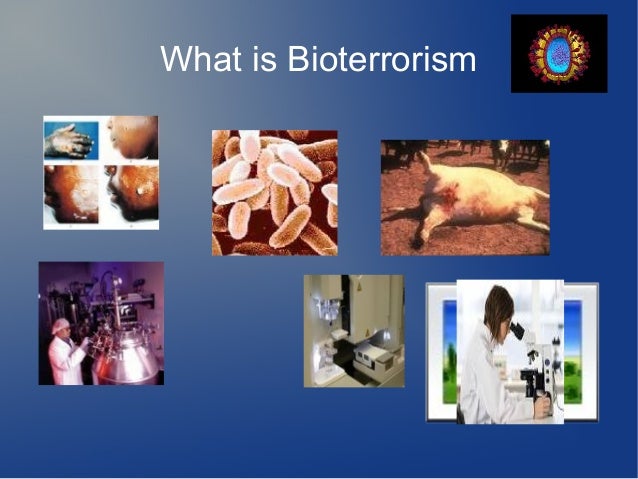 What is Bioterrorism